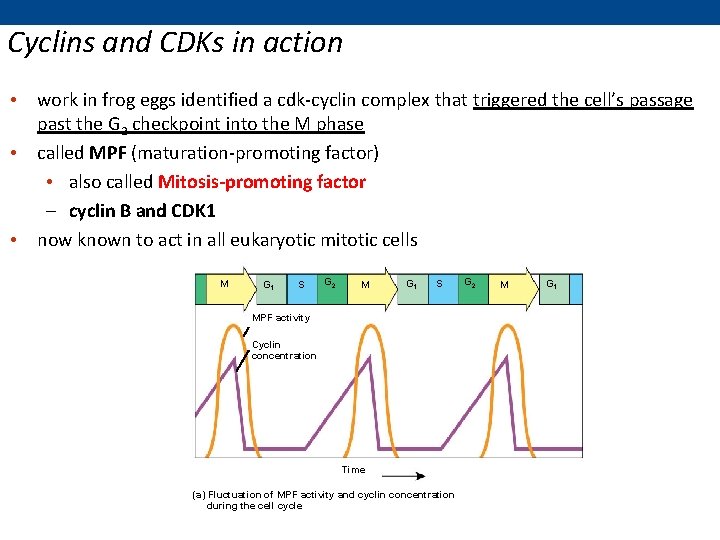 Cyclins and CDKs in action

• work in frog eggs identified a cdk-cyclin complex that triggered the cell's passage past the $G_2$ checkpoint into the M phase
• called **MPF** (maturation-promoting factor)
  • also called **Mitosis-promoting factor**
  – **cyclin B and CDK1**
• now known to act in all eukaryotic mitotic cells

M $G_1$ S $G_2$ M $G_1$ S $G_2$ M $G_1$

MPF activity

Cyclin concentration

Time

(a) Fluctuation of MPF activity and cyclin concentration during the cell cycle